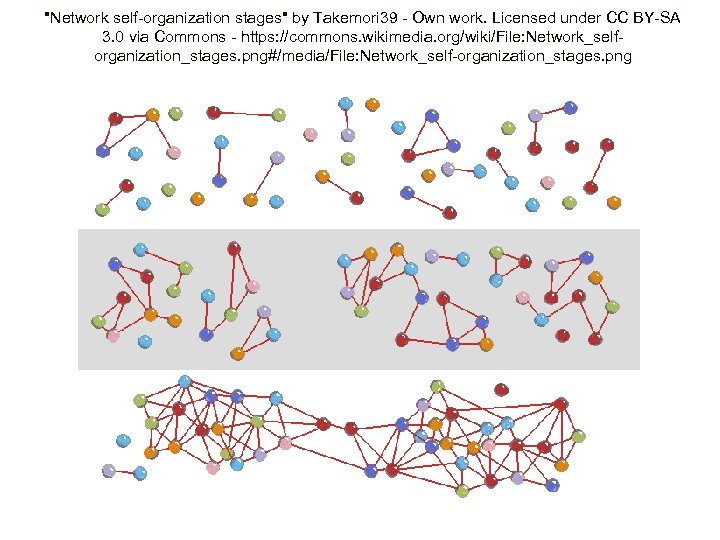 "Network self-organization stages" by Takemori39 - Own work. Licensed under CC BY-SA 3.0 via Commons - https://commons.wikimedia.org/wiki/File:Network_self-organization_stages.png#/media/File:Network_self-organization_stages.png